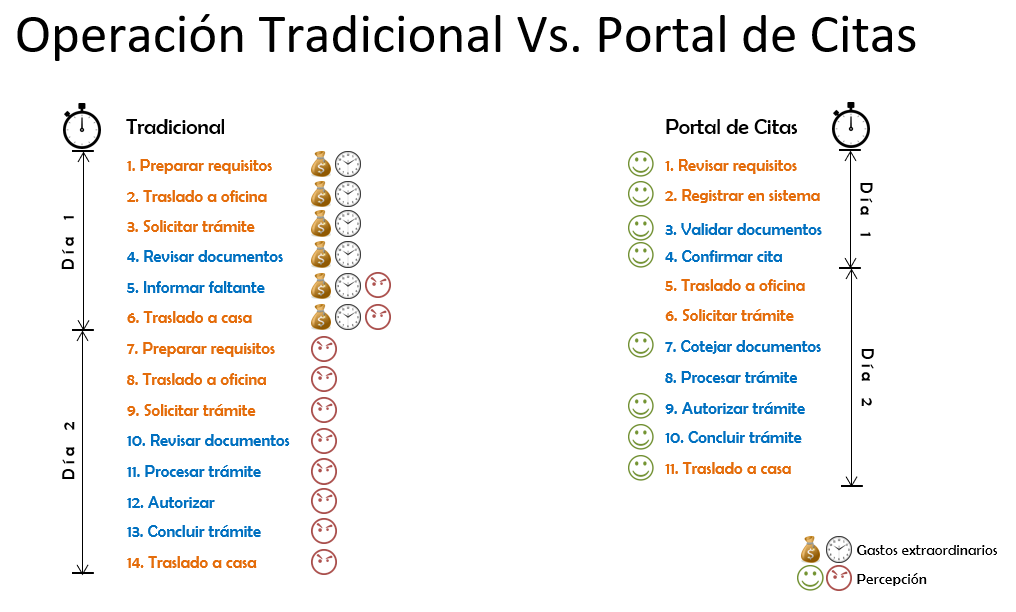 Operación Tradicional Vs. Portal de Citas

Tradicional

Día 1

1. Preparar requisitos
2. Traslado a oficina
3. Solicitar trámite
4. Revisar documentos
5. Informar faltante
6. Traslado a casa

Día 2

7. Preparar requisitos
8. Traslado a oficina
9. Solicitar trámite
10. Revisar documentos
11. Procesar trámite
12. Autorizar
13. Concluir trámite
14. Traslado a casa

Portal de Citas

Día 1

1. Revisar requisitos
2. Registrar en sistema
3. Validar documentos
4. Confirmar cita

Día 2

5. Traslado a oficina
6. Solicitar trámite
7. Cotejar documentos
8. Procesar trámite
9. Autorizar trámite
10. Concluir trámite
11. Traslado a casa

Gastos extraordinarios
Percepción